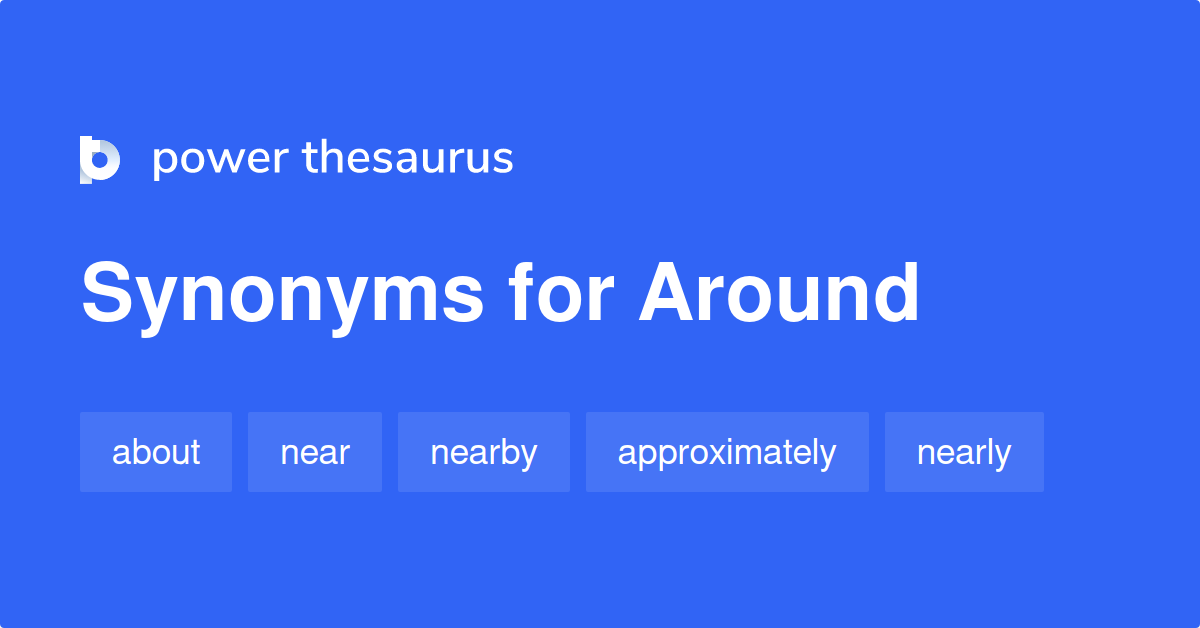 power thesaurus

Synonyms for Around

about

near

nearby

approximately

nearly